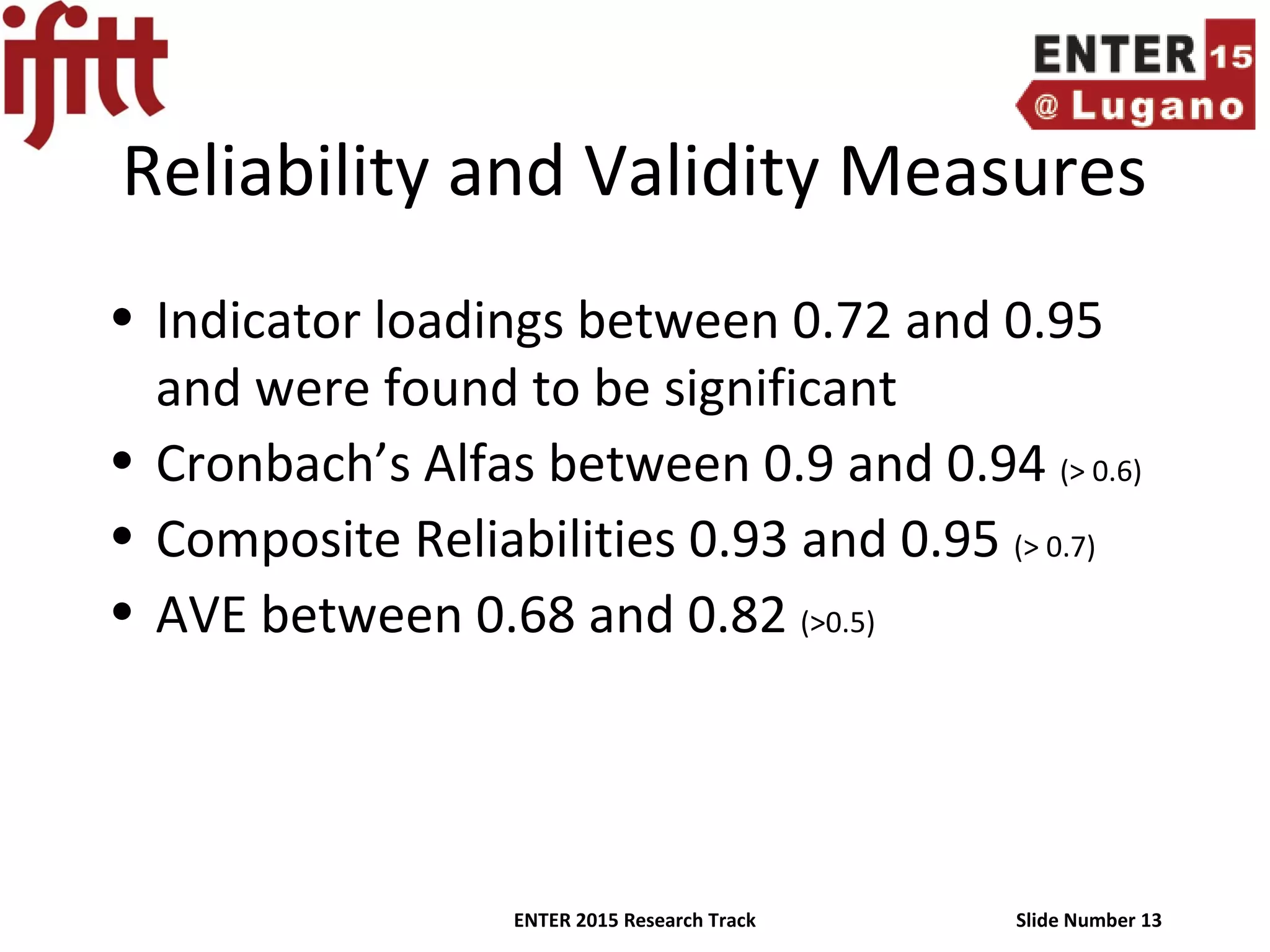 ifitt

ENTER 15 @ Lugano

Reliability and Validity Measures

• Indicator loadings between 0.72 and 0.95 and were found to be significant
• Cronbach's Alfas between 0.9 and 0.94 (> 0.6)
• Composite Reliabilities 0.93 and 0.95 (> 0.7)
• AVE between 0.68 and 0.82 (>0.5)

ENTER 2015 Research Track

Slide Number 13